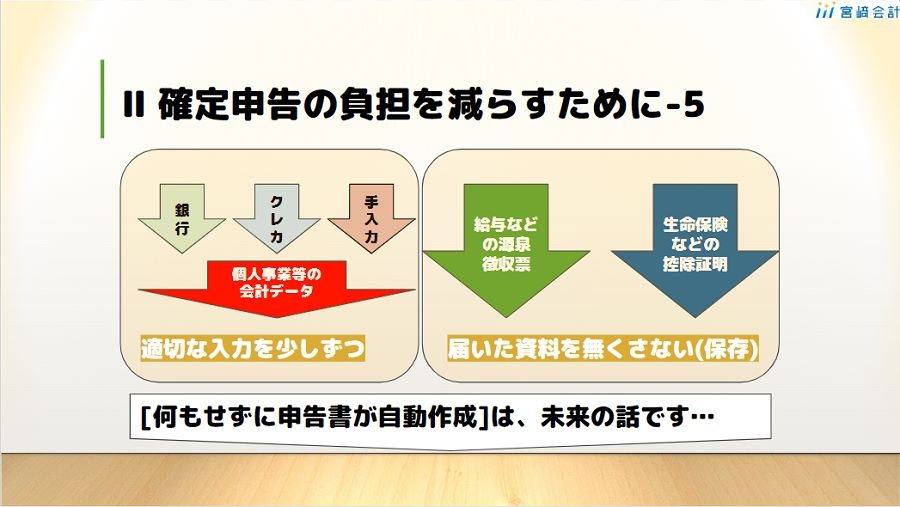 宮﨑会計

II 確定申告の負担を減らすために-5

銀行

クレカ

手入力

個人事業等の会計データ

適切な入力を少しずつ

給与などの源泉徴収票

生命保険などの控除証明

届いた資料を無くさない(保存)

[何もせずに申告書が自動作成]は、未来の話です…